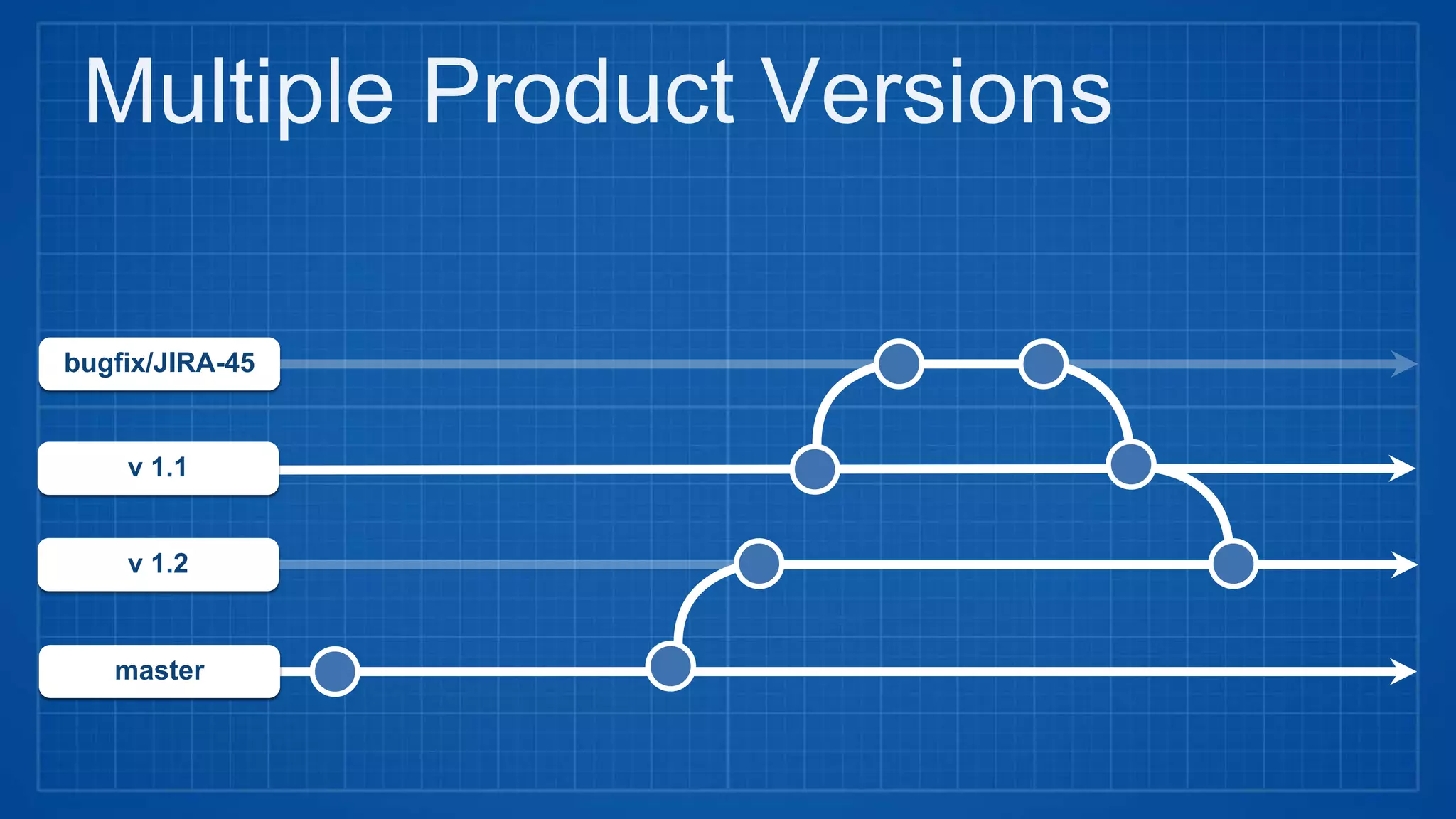 Multiple Product Versions

bugfix/JIRA-45

v 1.1

v 1.2

master